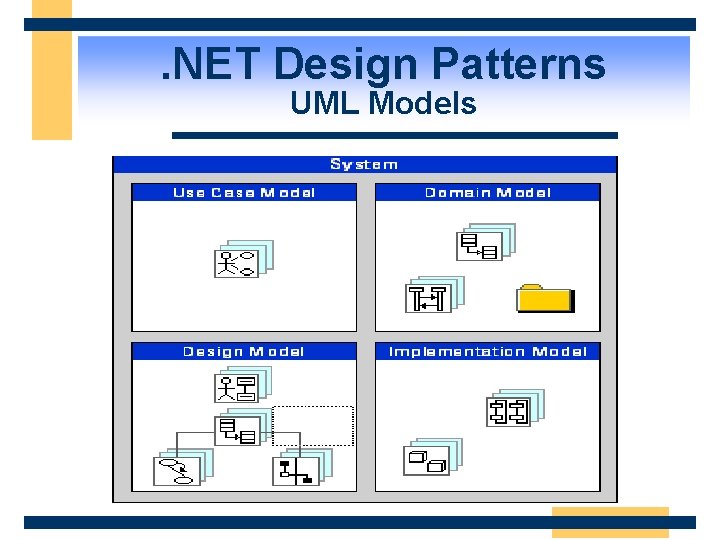 .NET Design Patterns
UML Models

System

Use Case Model

Domain Model

Design Model

Implementation Model